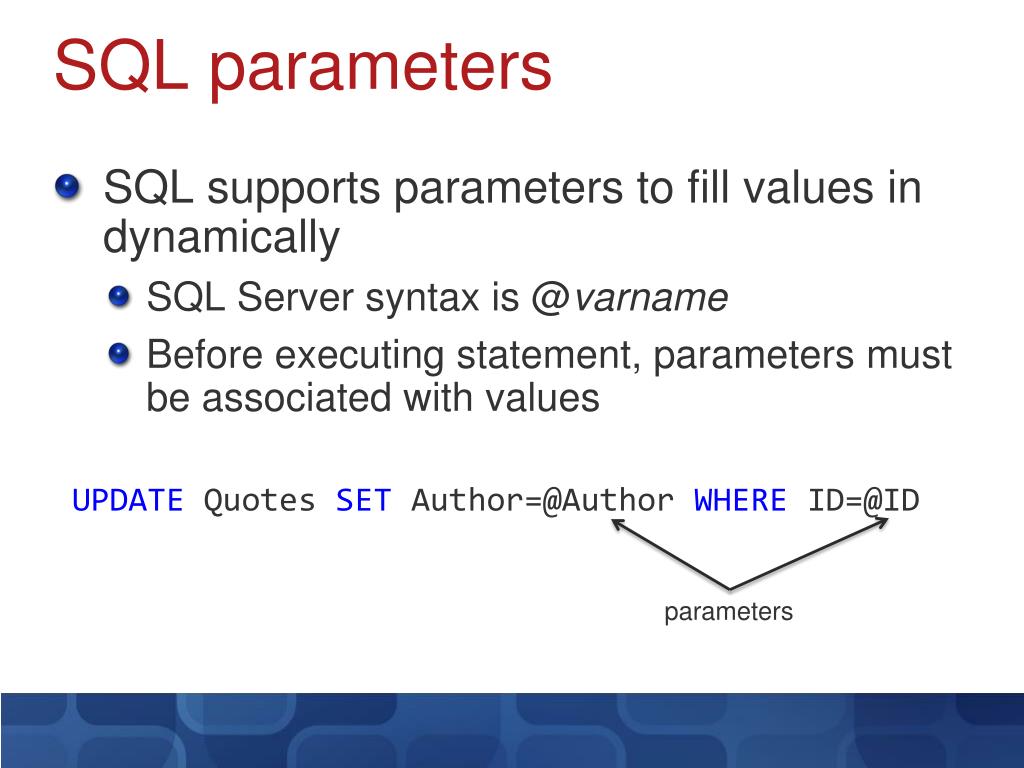 SQL parameters

SQL supports parameters to fill values in dynamically

SQL Server syntax is @varname

Before executing statement, parameters must be associated with values

UPDATE Quotes SET Author=@Author WHERE ID=@ID

parameters